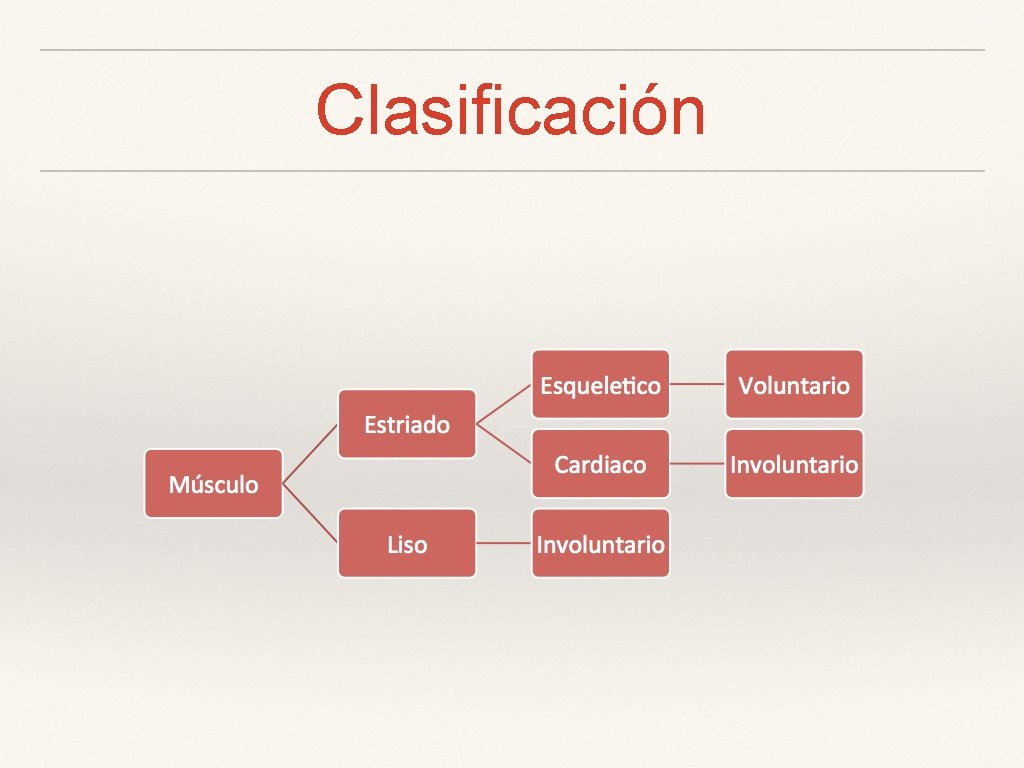 Clasificación

Músculo

Estriado

Esqueletico

Voluntario

Cardiaco

Involuntario

Liso

Involuntario